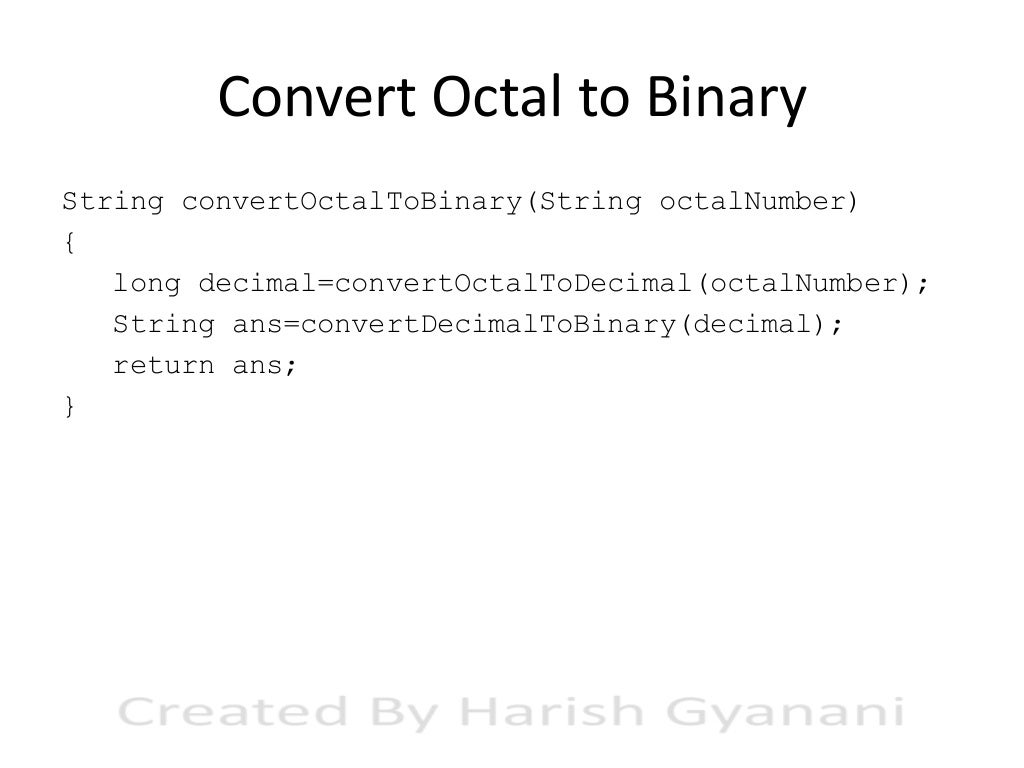 Convert Octal to Binary

String convertOctalToBinary(String octalNumber)
{
   long decimal=convertOctalToDecimal(octalNumber);
   String ans=convertDecimalToBinary(decimal);
   return ans;
}

Created By Harish Gyanani